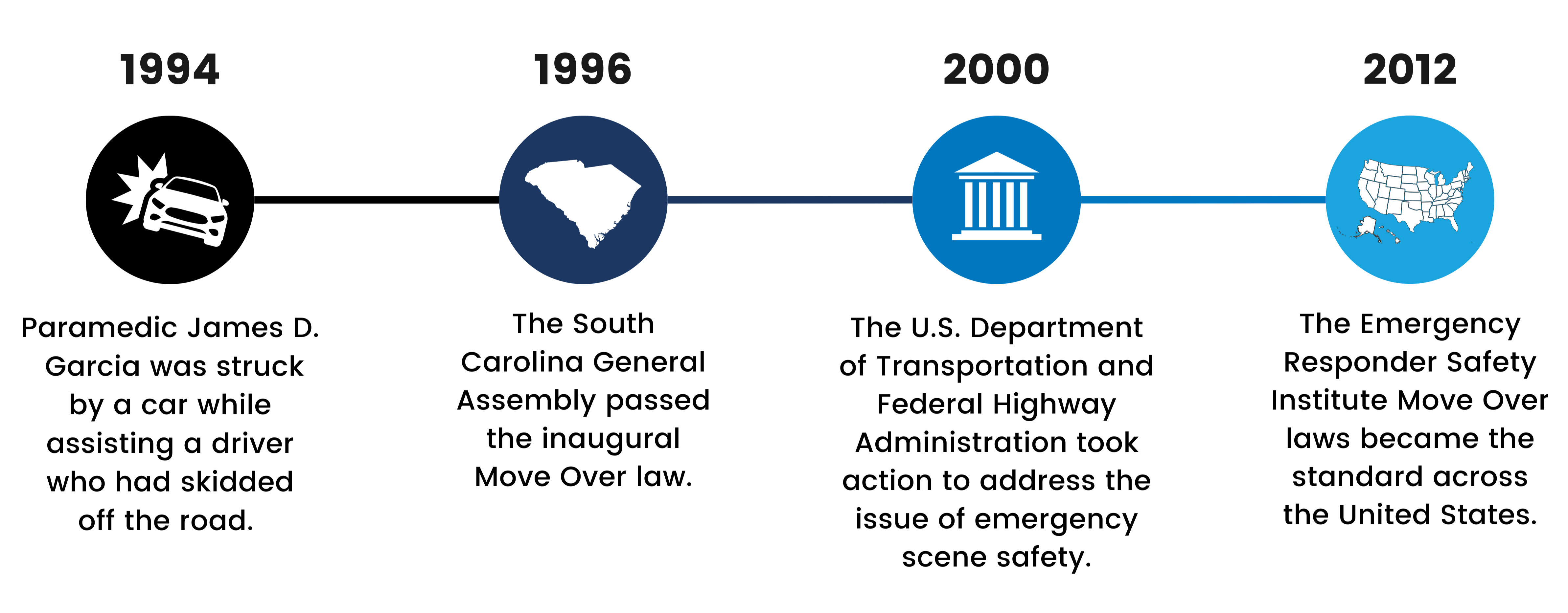 1994

Paramedic James D. Garcia was struck by a car while assisting a driver who had skidded off the road.

1996

The South Carolina General Assembly passed the inaugural Move Over law.

2000

The U.S. Department of Transportation and Federal Highway Administration took action to address the issue of emergency scene safety.

2012

The Emergency Responder Safety Institute Move Over laws became the standard across the United States.